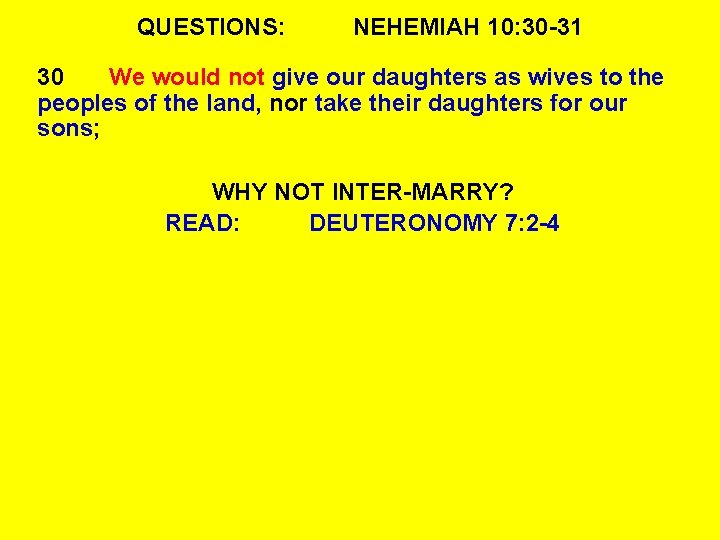 QUESTIONS: NEHEMIAH 10:30-31

30 We would not give our daughters as wives to the peoples of the land, nor take their daughters for our sons;

WHY NOT INTER-MARRY?
READ: DEUTERONOMY 7:2-4